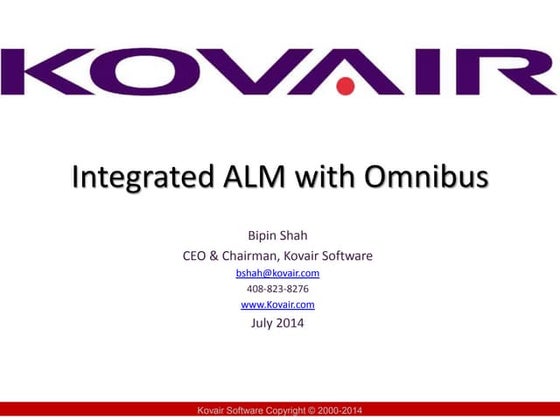 KOVAIR

Integrated ALM with Omnibus

Bipin Shah
CEO & Chairman, Kovair Software
bshah@kovair.com
408-823-8276
www.Kovair.com
July 2014

Kovair Software Copyright © 2000-2014